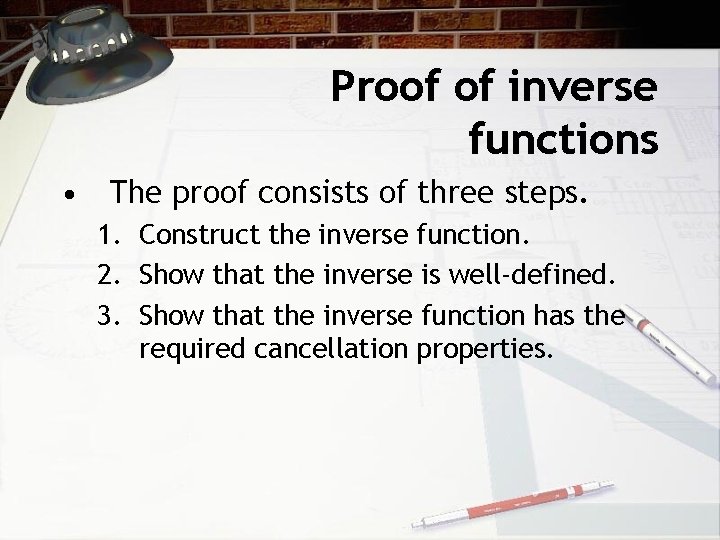 Proof of inverse functions

• The proof consists of three steps.
1. Construct the inverse function.
2. Show that the inverse is well-defined.
3. Show that the inverse function has the required cancellation properties.